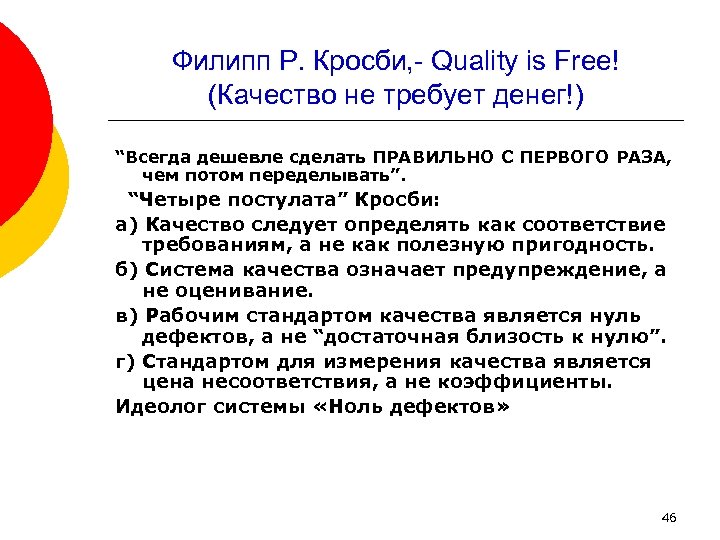 Филипп Р. Кросби,- Quality is Free! (Качество не требует денег!)

“Всегда дешевле сделать ПРАВИЛЬНО С ПЕРВОГО РАЗА, чем потом переделывать”.

“Четыре постулата” Кросби:

а) Качество следует определять как соответствие требованиям, а не как полезную пригодность.

б) Система качества означает предупреждение, а не оценивание.

в) Рабочим стандартом качества является нуль дефектов, а не “достаточная близость к нулю”.

г) Стандартом для измерения качества является цена несоответствия, а не коэффициенты.

Идеолог системы «Ноль дефектов»

46